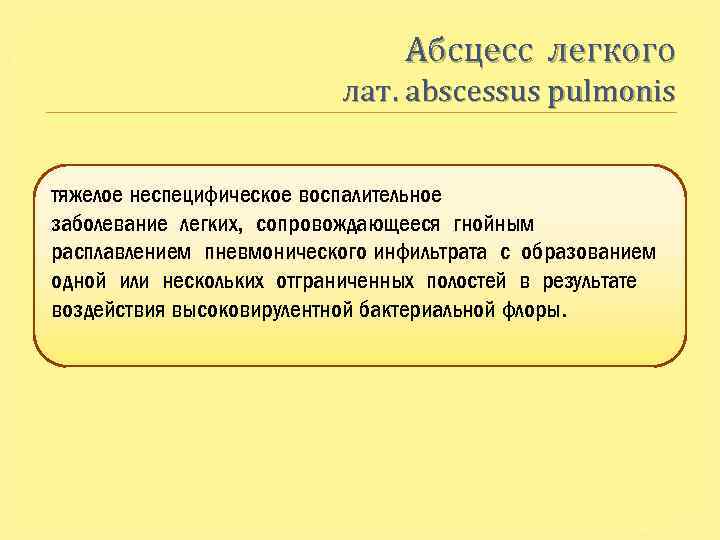 Абсцесс легкого
лат. abscessus pulmonis

тяжелое неспецифическое воспалительное заболевание легких, сопровождающееся гнойным расплавлением пневмонического инфильтрата с образованием одной или нескольких отграниченных полостей в результате воздействия высоковирулентной бактериальной флоры.